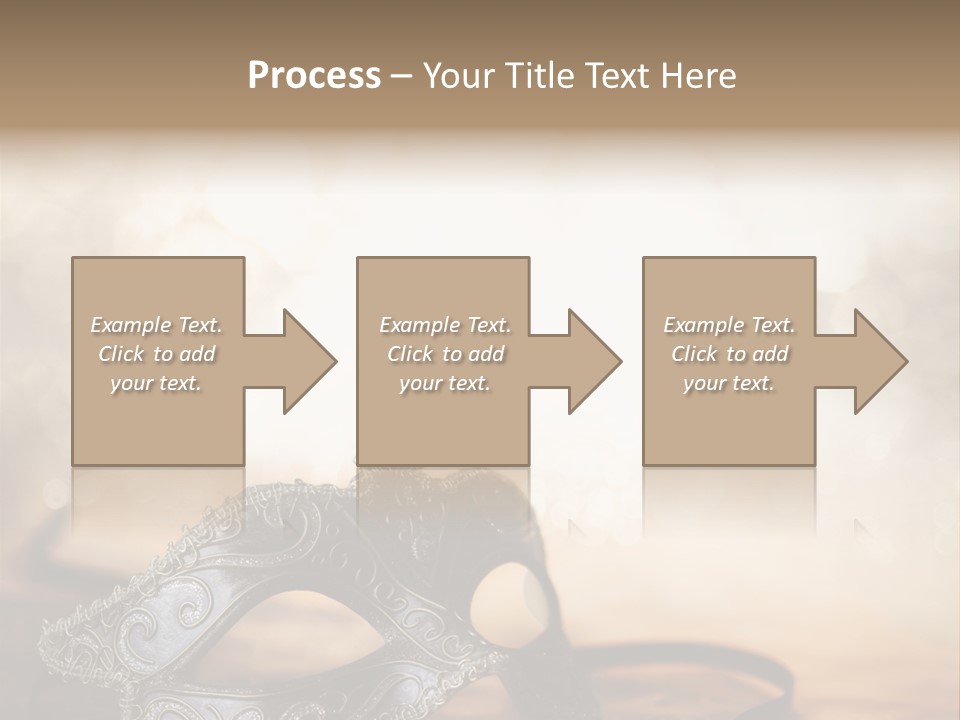 Process – Your Title Text Here

Example Text. Click to add your text.

Example Text. Click to add your text.

Example Text. Click to add your text.